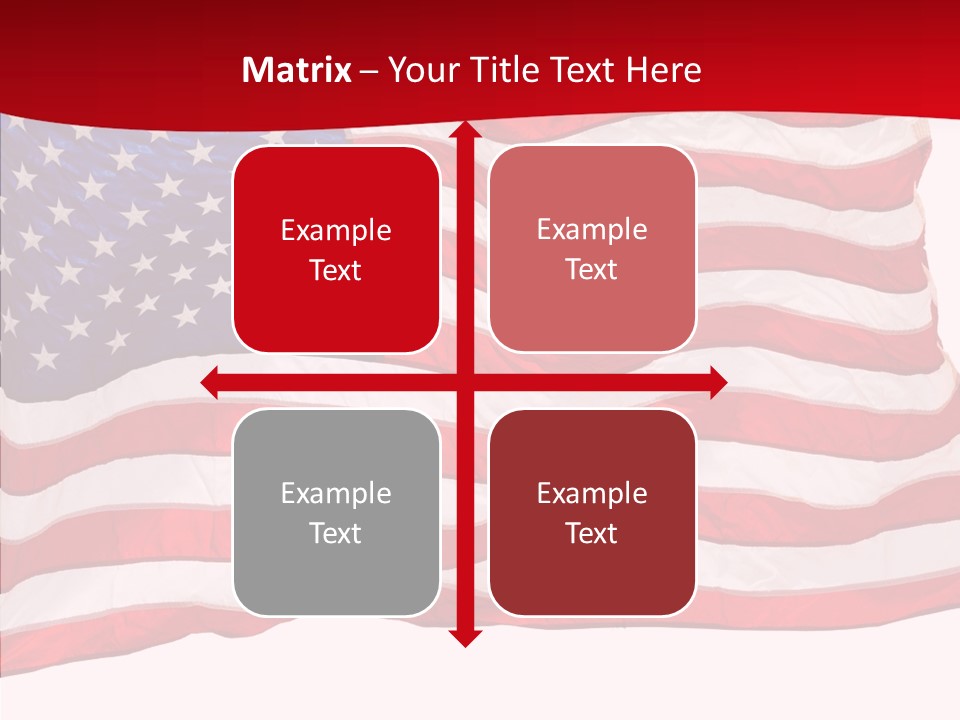 Matrix – Your Title Text Here

Example Text

Example Text

Example Text

Example Text